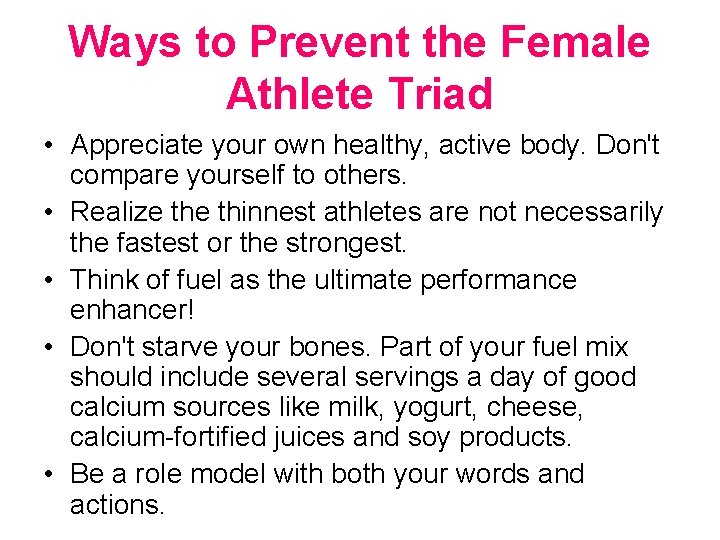 Ways to Prevent the Female Athlete Triad

• Appreciate your own healthy, active body. Don't compare yourself to others.
• Realize the thinnest athletes are not necessarily the fastest or the strongest.
• Think of fuel as the ultimate performance enhancer!
• Don't starve your bones. Part of your fuel mix should include several servings a day of good calcium sources like milk, yogurt, cheese, calcium-fortified juices and soy products.
• Be a role model with both your words and actions.